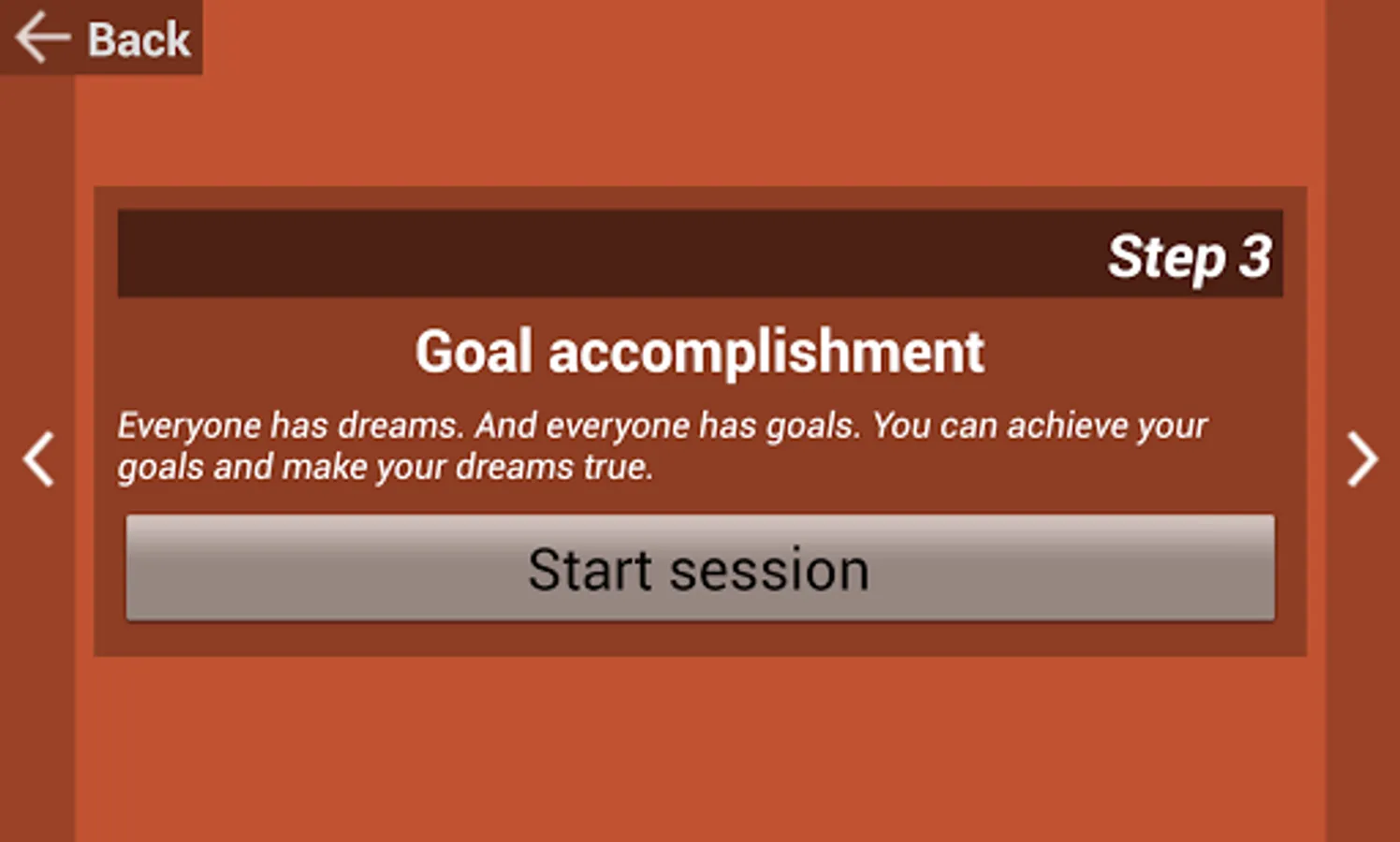 Back

Step 3

Goal accomplishment

Everyone has dreams. And everyone has goals. You can achieve your goals and make your dreams true.

Start session